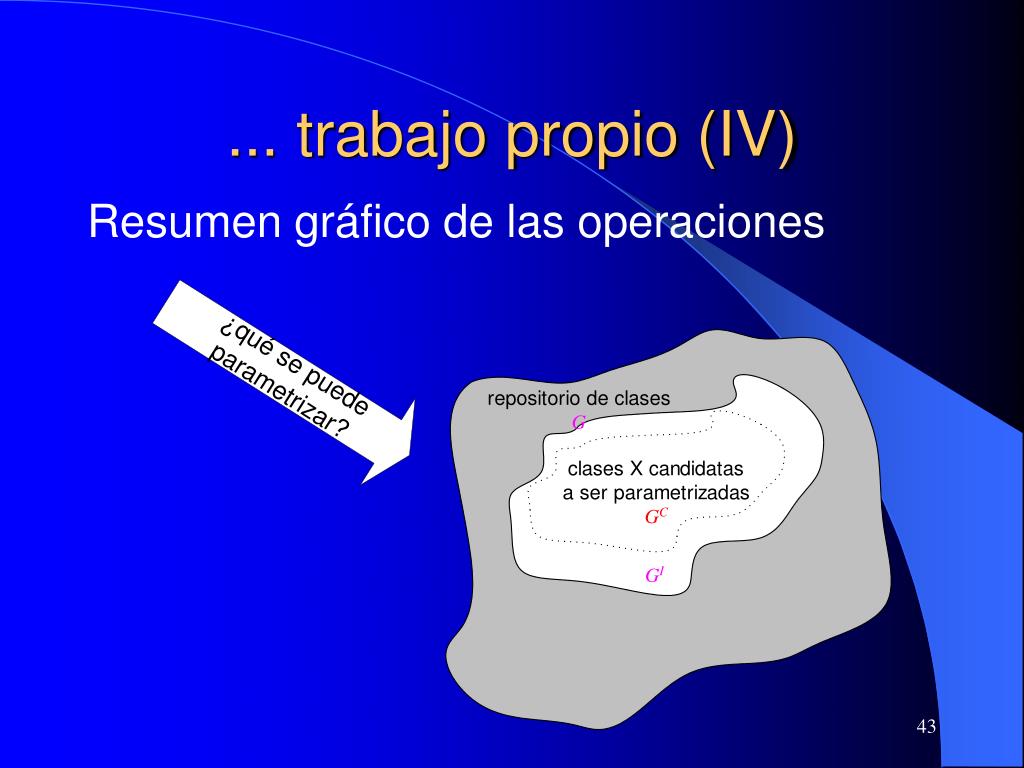 ... trabajo propio (IV)

Resumen gráfico de las operaciones

¿qué se puede parametrizar?

repositorio de clases
$G$

clases X candidatas a ser parametrizadas
$G^C$

$G^I$

43